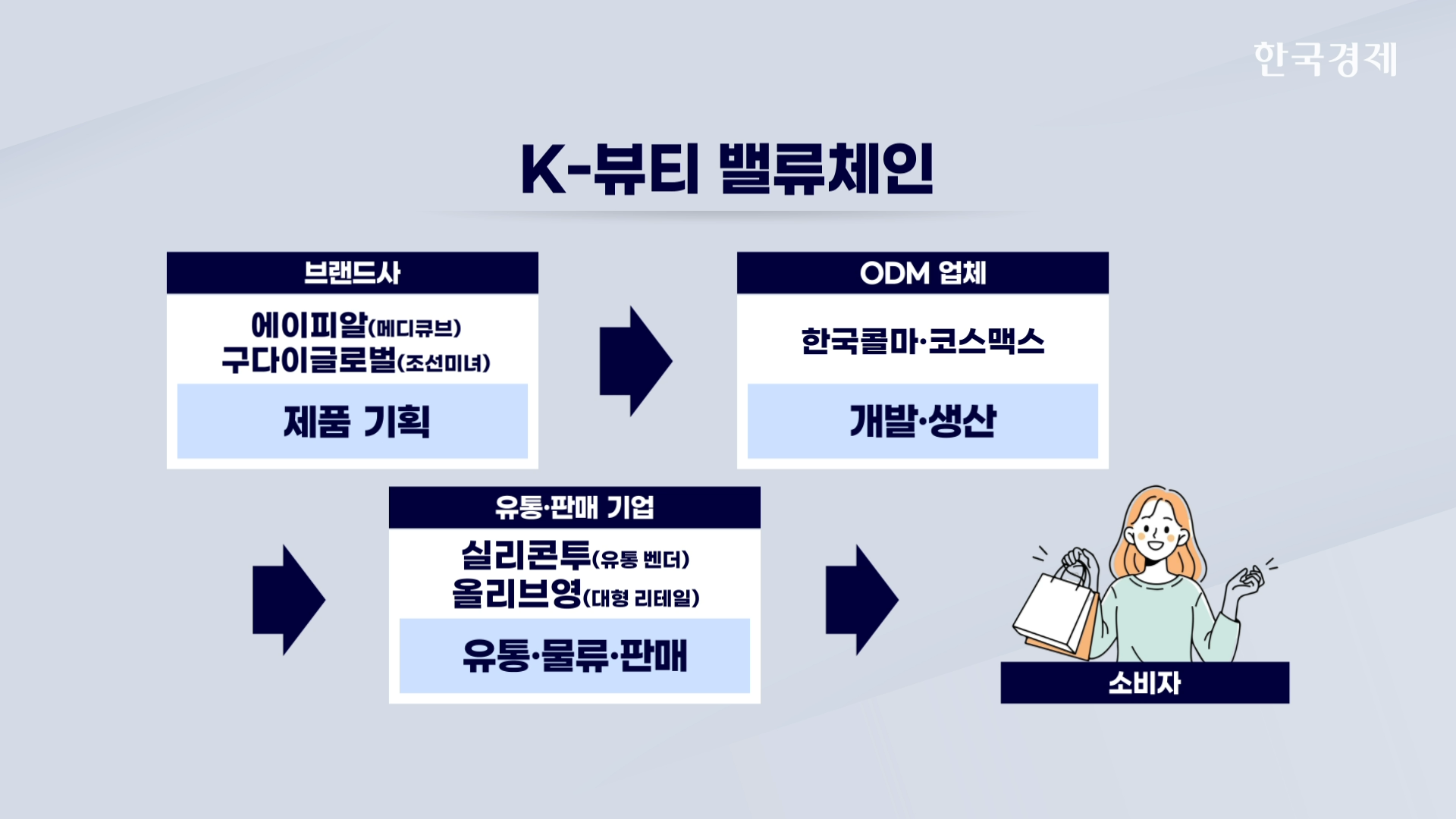 한국경제

K-뷰티 밸류체인

브랜드사

에이피알(메디큐브)
구다이글로벌(조선미녀)

제품 기획

ODM 업체

한국콜마·코스맥스

개발·생산

유통·판매 기업

실리콘투(유통 벤더)
올리브영(대형 리테일)

유통·물류·판매

소비자